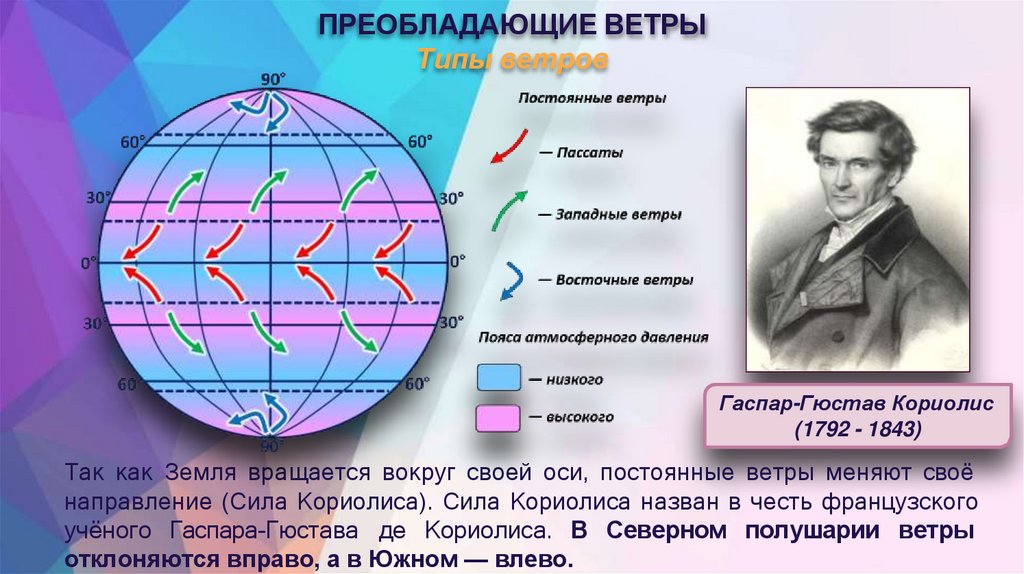 ПРЕОБЛАДАЮЩИЕ ВЕТРЫ
Типы ветров

90°
60° 60°
30° 30°
0° 0°
30° 30°
60° 60°
90°

Постоянные ветры
— Пассаты
— Западные ветры
— Восточные ветры
Пояса атмосферного давления
— низкого
— высокого

Гаспар-Гюстав Кориолис
(1792 - 1843)

Так как Земля вращается вокруг своей оси, постоянные ветры меняют своё направление (Сила Кориолиса). Сила Кориолиса назван в честь французского учёного Гаспара-Гюстава де Кориолиса. В Северном полушарии ветры отклоняются вправо, а в Южном — влево.